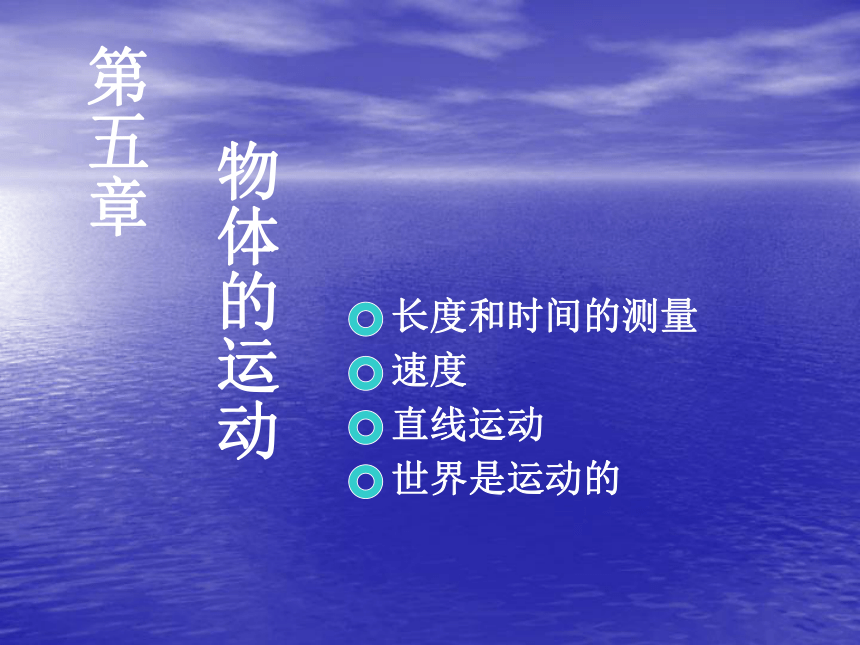 第五章

物体的运动

长度和时间的测量

速度

直线运动

世界是运动的